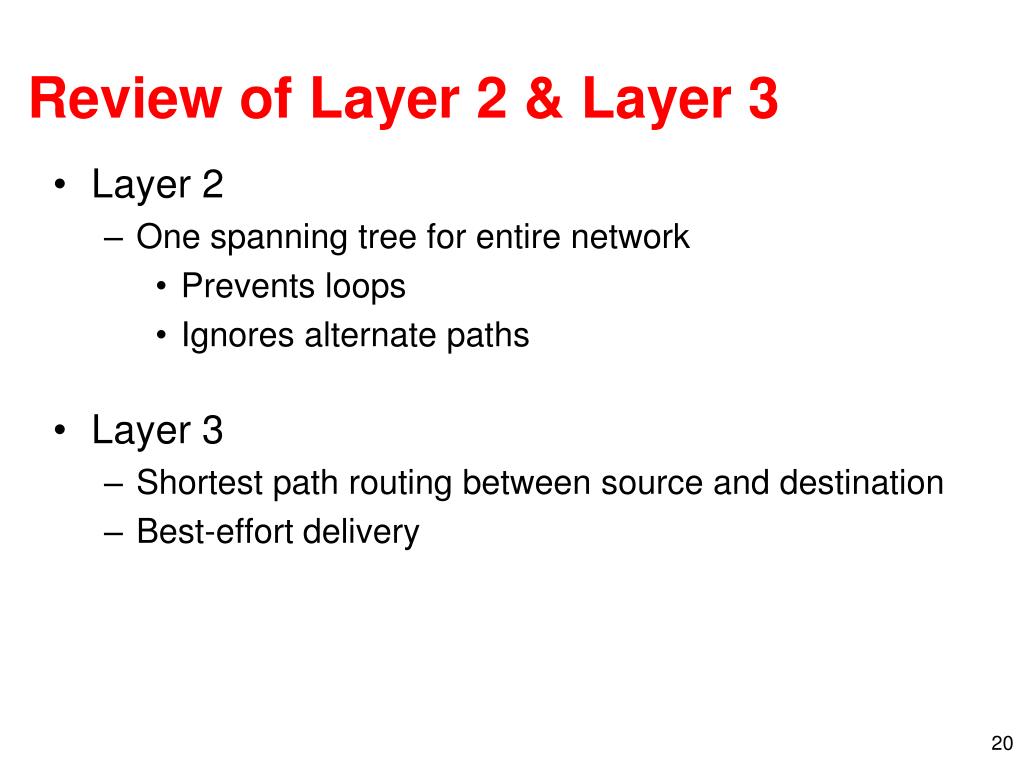 Review of Layer 2 & Layer 3

• Layer 2
– One spanning tree for entire network
• Prevents loops
• Ignores alternate paths

• Layer 3
– Shortest path routing between source and destination
– Best-effort delivery

20